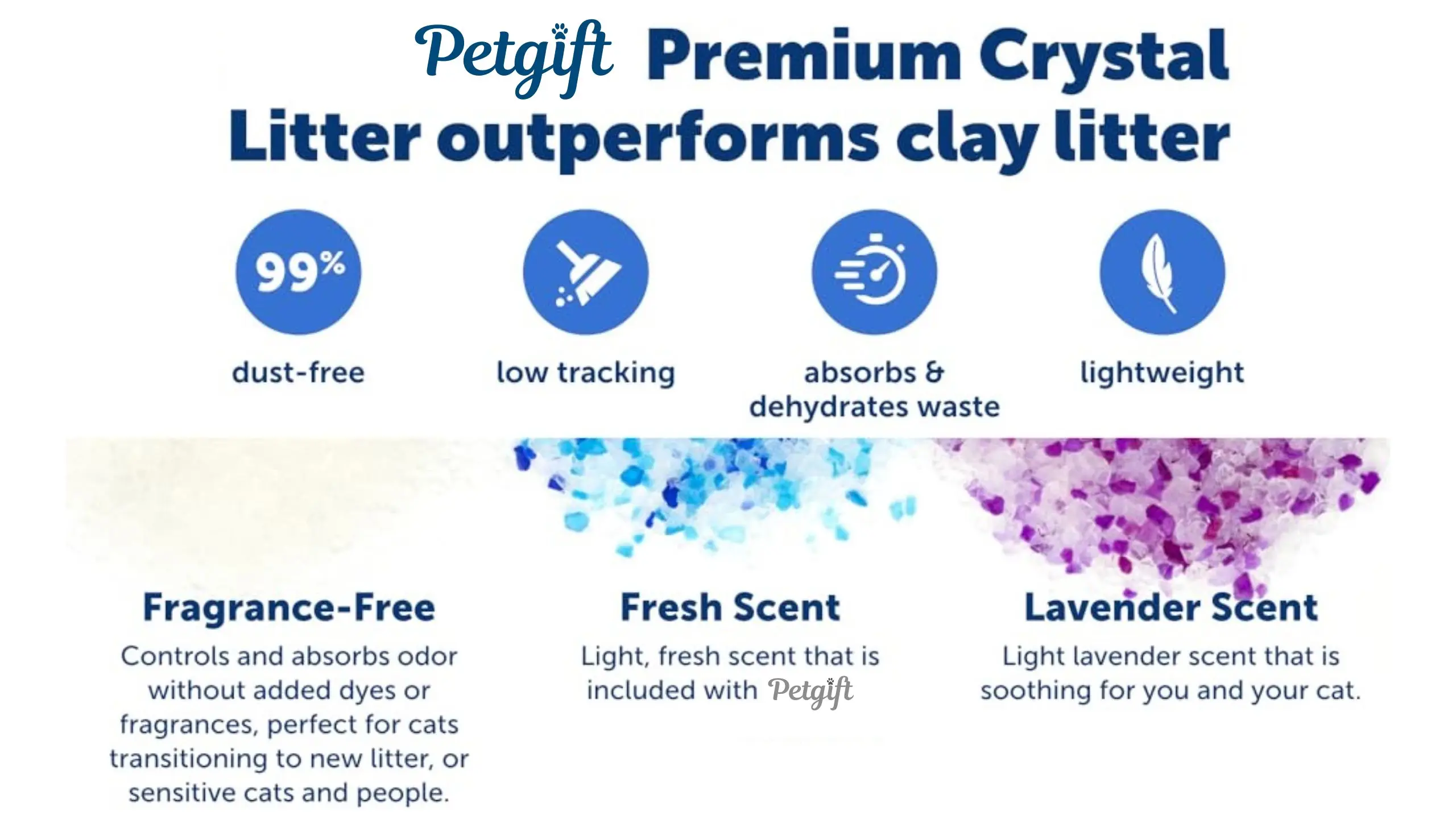 Petgift Premium Crystal Litter outperforms clay litter

99%

dust-free

low tracking

absorbs & dehydrates waste

lightweight

Fragrance-Free

Controls and absorbs odor without added dyes or fragrances, perfect for cats transitioning to new litter, or sensitive cats and people.

Fresh Scent

Light, fresh scent that is included with Petgift

Lavender Scent

Light lavender scent that is soothing for you and your cat.